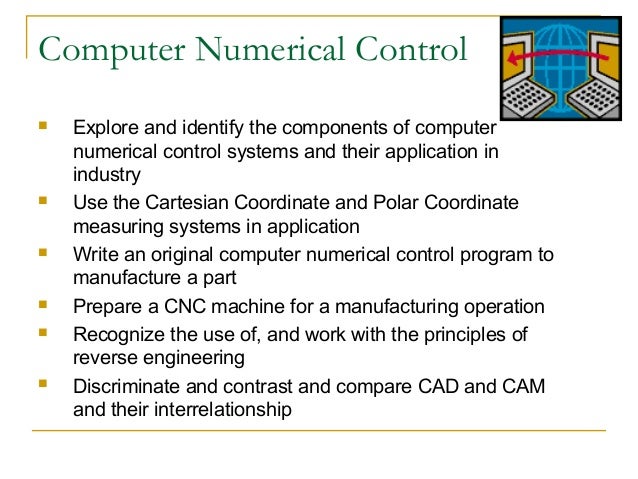 Computer Numerical Control

- Explore and identify the components of computer numerical control systems and their application in industry
- Use the Cartesian Coordinate and Polar Coordinate measuring systems in application
- Write an original computer numerical control program to manufacture a part
- Prepare a CNC machine for a manufacturing operation
- Recognize the use of, and work with the principles of reverse engineering
- Discriminate and contrast and compare CAD and CAM and their interrelationship